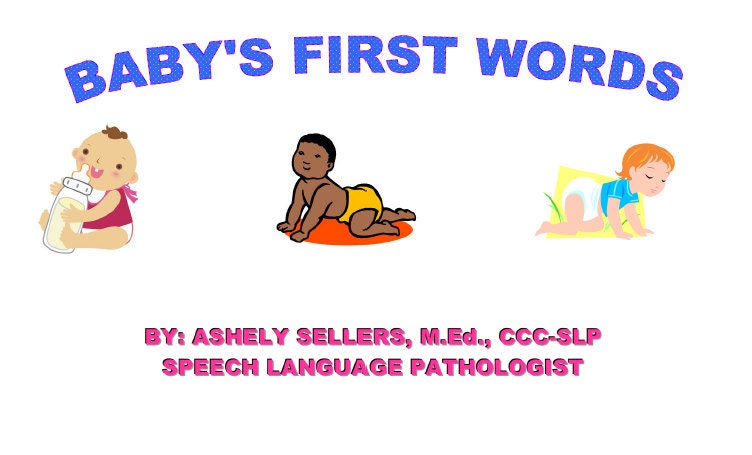 BABY'S FIRST WORDS

BY: ASHELY SELLERS, M.Ed., CCC-SLP
SPEECH LANGUAGE PATHOLOGIST